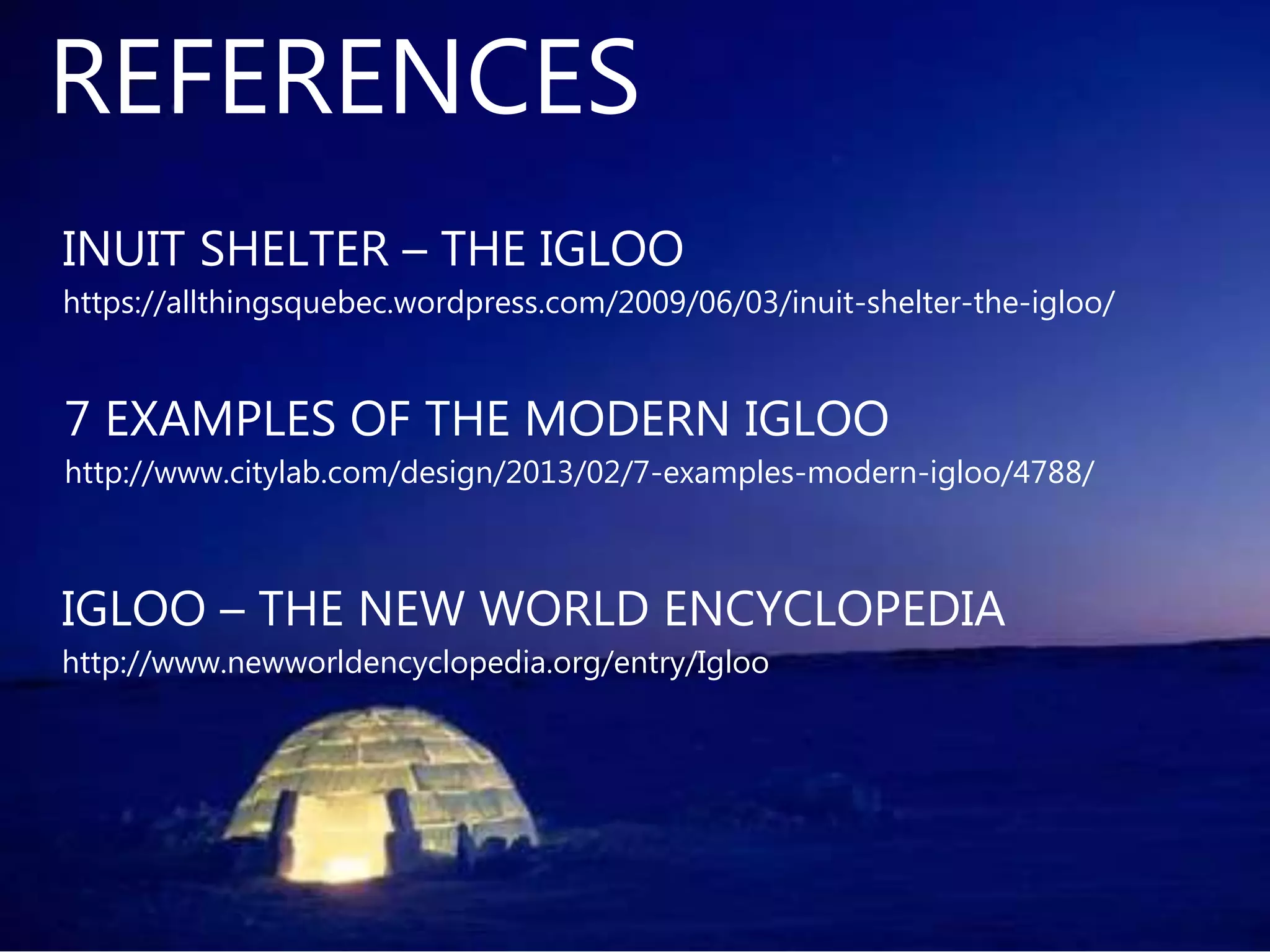 REFERENCES

INUIT SHELTER – THE IGLOO
https://allthingsquebec.wordpress.com/2009/06/03/inuit-shelter-the-igloo/

7 EXAMPLES OF THE MODERN IGLOO
http://www.citylab.com/design/2013/02/7-examples-modern-igloo/4788/

IGLOO – THE NEW WORLD ENCYCLOPEDIA
http://www.newworldencyclopedia.org/entry/Igloo